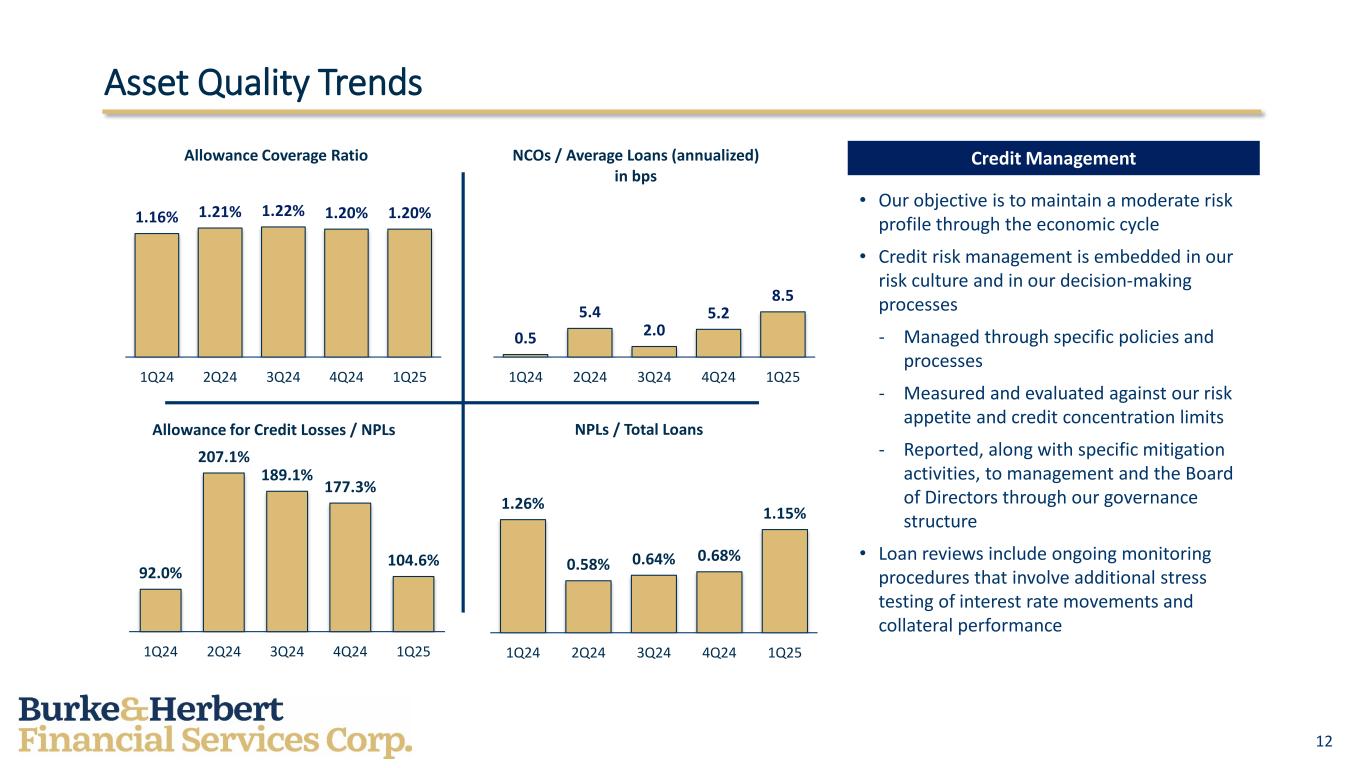 Asset Quality Trends

Allowance Coverage Ratio

1.16% 1.21% 1.22% 1.20% 1.20%

1Q24 2Q24 3Q24 4Q24 1Q25

NCOs / Average Loans (annualized) in bps

0.5 5.4 2.0 5.2 8.5

1Q24 2Q24 3Q24 4Q24 1Q25

Allowance for Credit Losses / NPLs

92.0% 207.1% 189.1% 177.3% 104.6%

1Q24 2Q24 3Q24 4Q24 1Q25

NPLs / Total Loans

1.26% 0.58% 0.64% 0.68% 1.15%

1Q24 2Q24 3Q24 4Q24 1Q25

Credit Management

• Our objective is to maintain a moderate risk profile through the economic cycle

• Credit risk management is embedded in our risk culture and in our decision-making processes

- Managed through specific policies and processes

- Measured and evaluated against our risk appetite and credit concentration limits

- Reported, along with specific mitigation activities, to management and the Board of Directors through our governance structure

• Loan reviews include ongoing monitoring procedures that involve additional stress testing of interest rate movements and collateral performance

Burke&Herbert
Financial Services Corp.

12